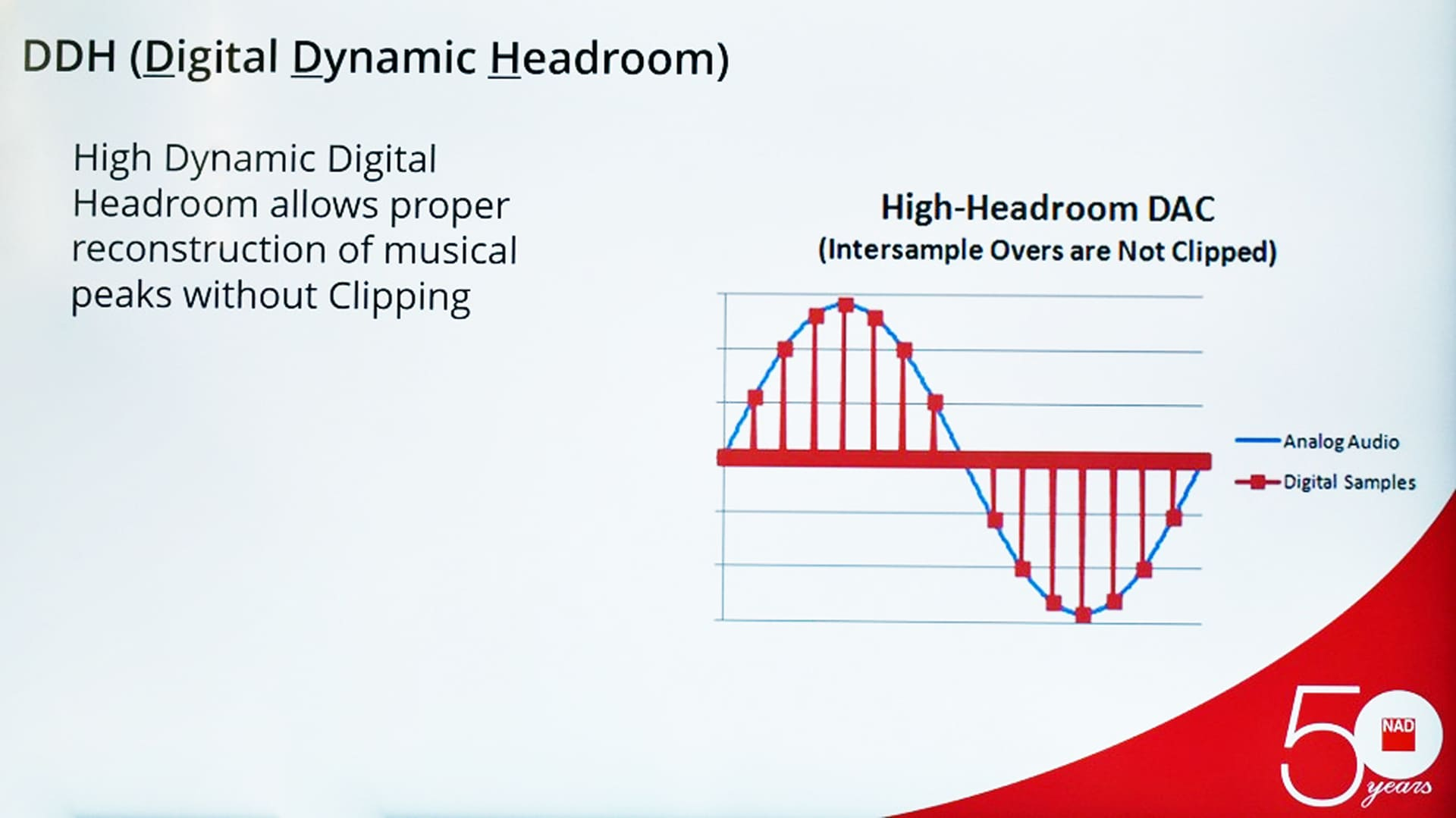 DDH (Digital Dynamic Headroom)

High Dynamic Digital Headroom allows proper reconstruction of musical peaks without Clipping

High-Headroom DAC
(Intersample Overs are Not Clipped)

Analog Audio
Digital Samples

50 NAD years